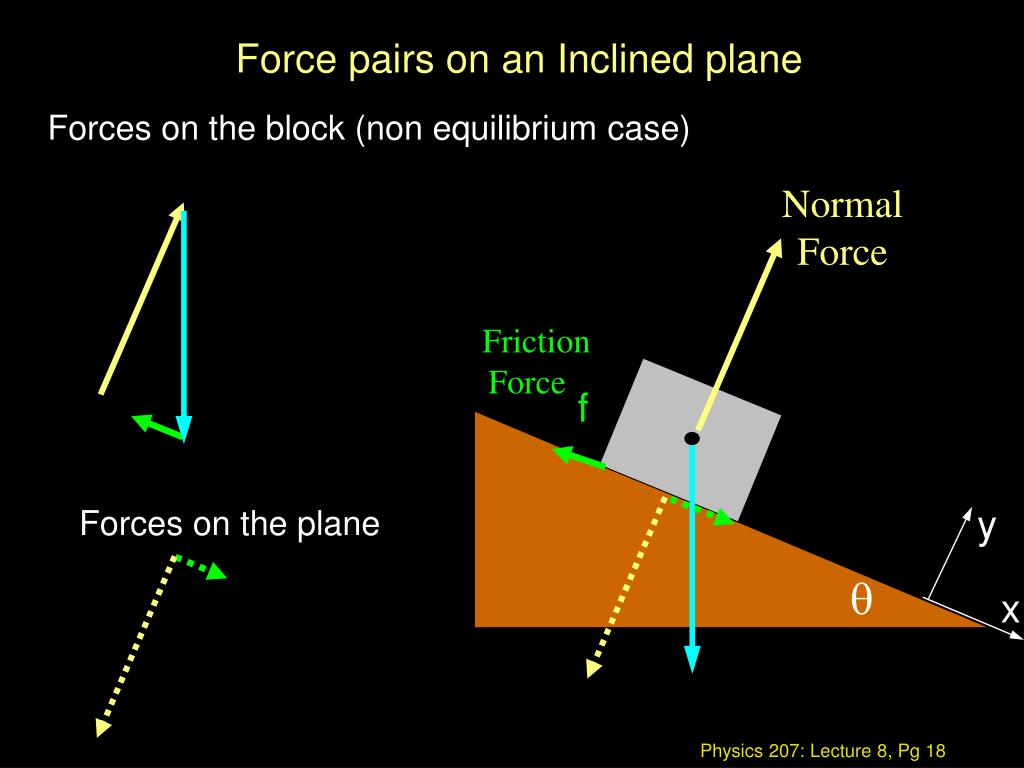 Force pairs on an Inclined plane

Forces on the block (non equilibrium case)

Normal Force

Friction Force

f

Forces on the plane

y

$\theta$

x

Physics 207: Lecture 8, Pg 18